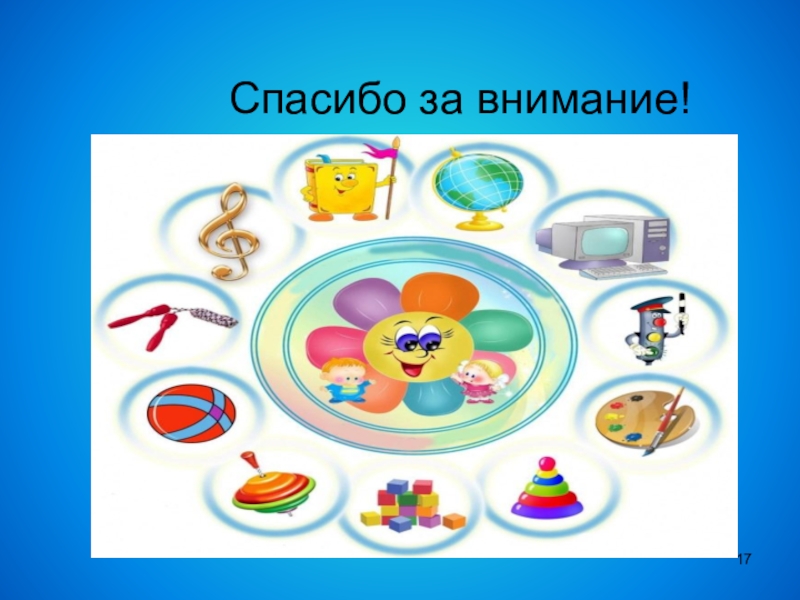 Спасибо за внимание!

17